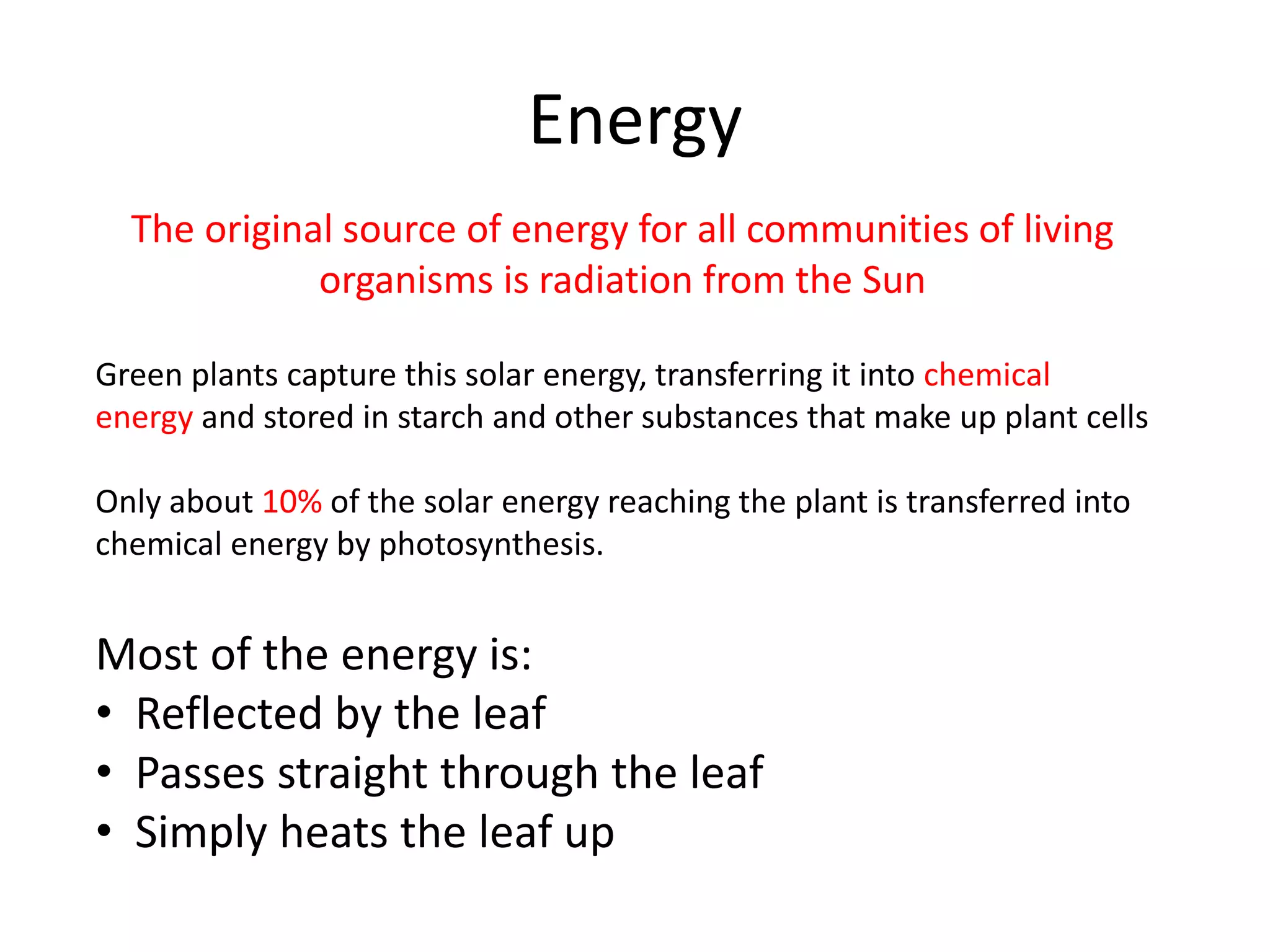 Energy

The original source of energy for all communities of living organisms is radiation from the Sun

Green plants capture this solar energy, transferring it into chemical energy and stored in starch and other substances that make up plant cells

Only about 10% of the solar energy reaching the plant is transferred into chemical energy by photosynthesis.

Most of the energy is:
• Reflected by the leaf
• Passes straight through the leaf
• Simply heats the leaf up